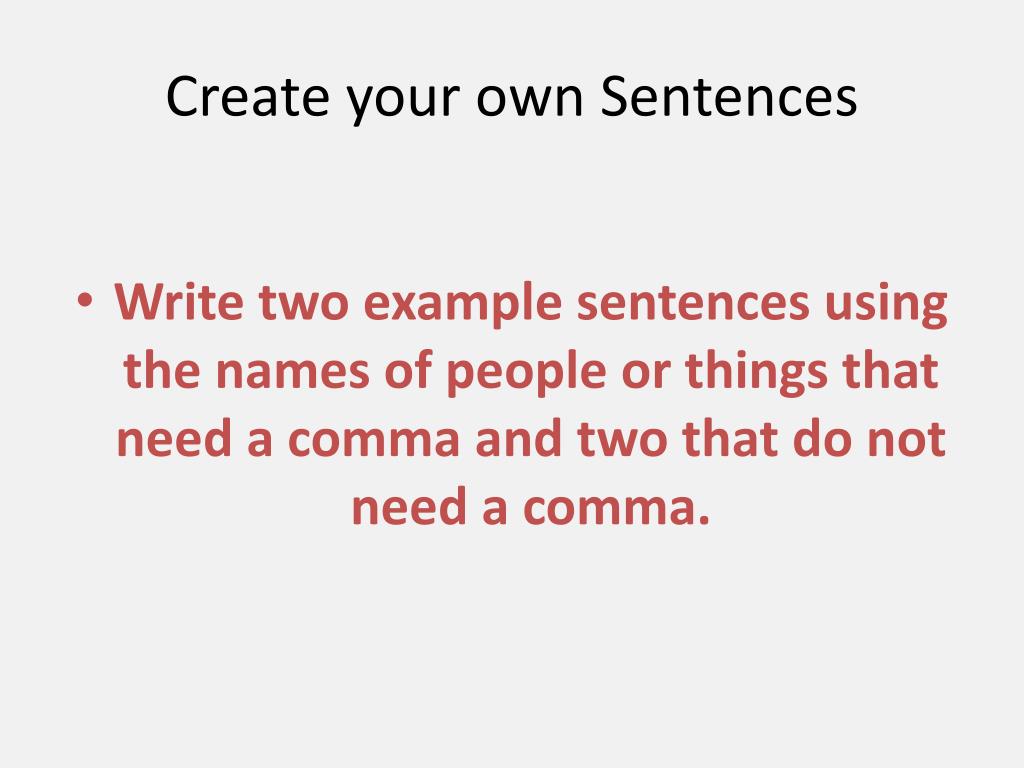 Create your own Sentences

• Write two example sentences using the names of people or things that need a comma and two that do not need a comma.